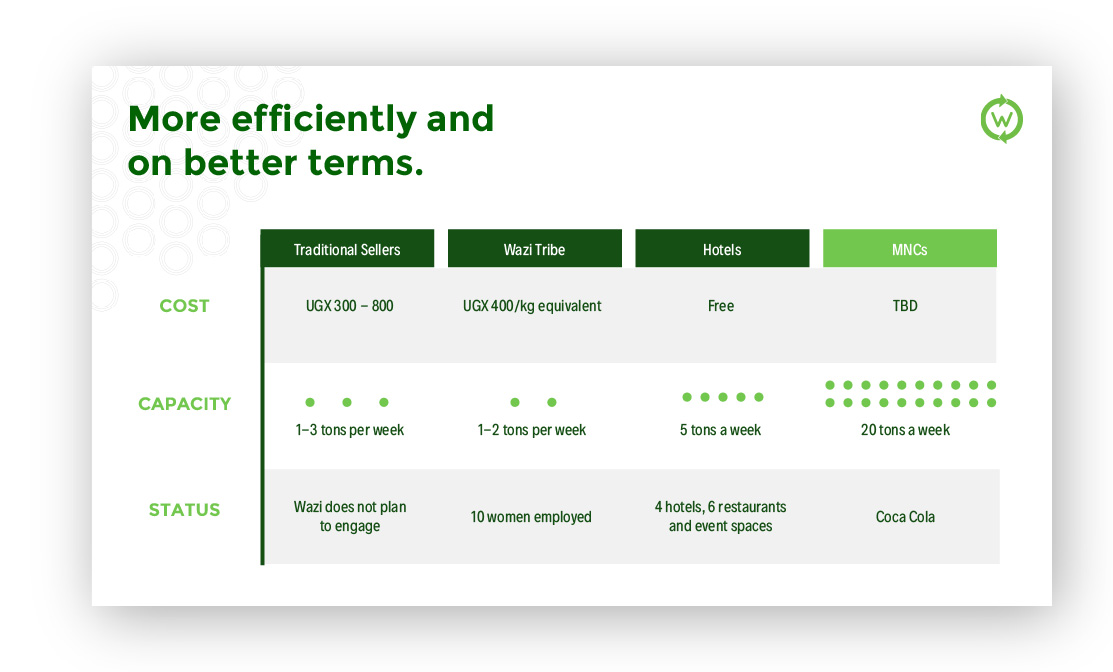 More efficiently and on better terms.

W

|  | Traditional Sellers | Wazi Tribe | Hotels | MNCs |
|---|---|---|---|---|
| COST | UGX 300 – 800 | UGX 400/kg equivalent | Free | TBD |
| CAPACITY | 1–3 tons per week | 1–2 tons per week | 5 tons a week | 20 tons a week |
| STATUS | Wazi does not plan to engage | 10 women employed | 4 hotels, 6 restaurants and event spaces | Coca Cola |